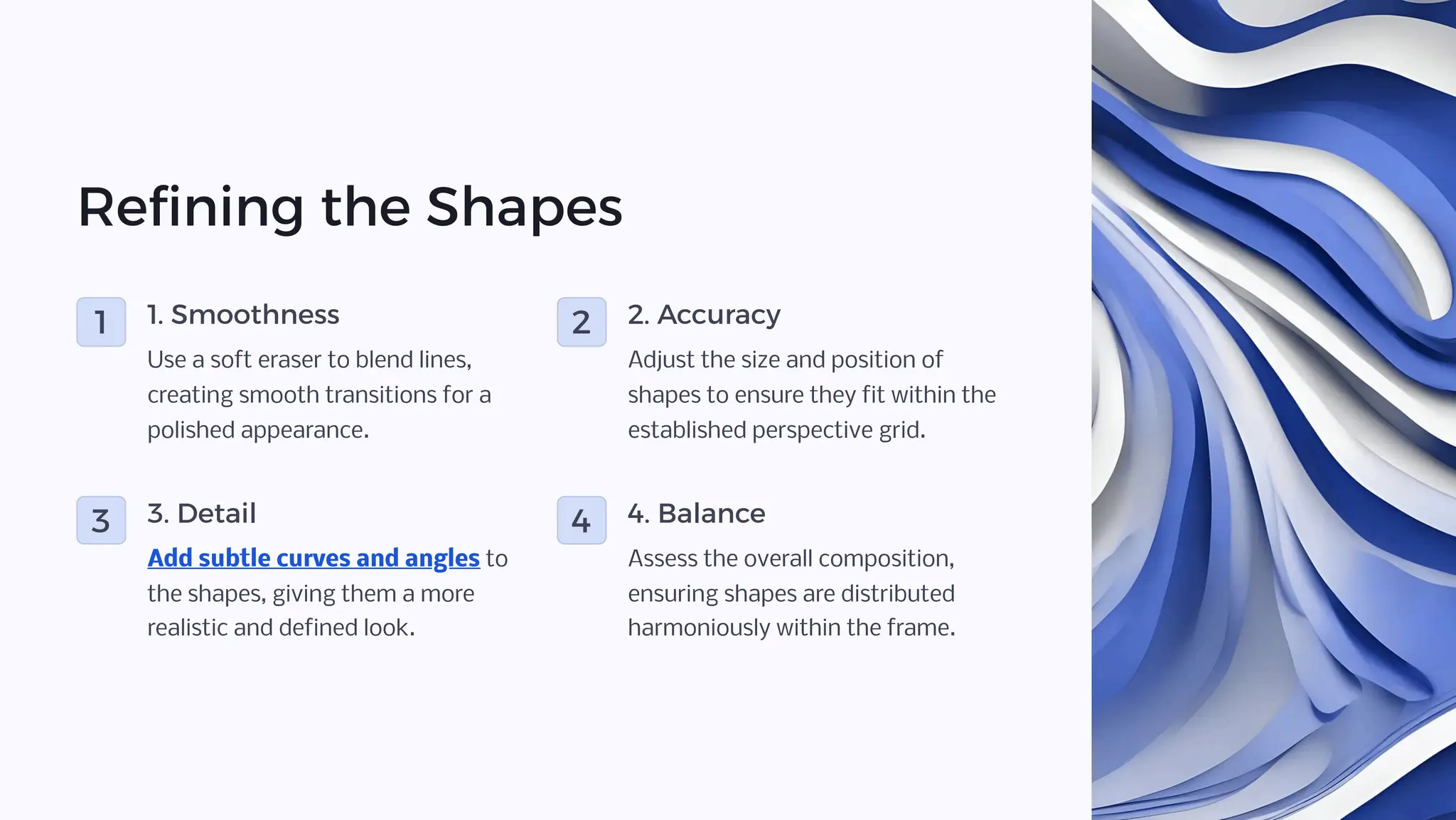 Refining the Shapes

1

1. Smoothness

Use a soft eraser to blend lines, creating smooth transitions for a polished appearance.

2

2. Accuracy

Adjust the size and position of shapes to ensure they fit within the established perspective grid.

3

3. Detail

Add subtle curves and angles to the shapes, giving them a more realistic and defined look.

4

4. Balance

Assess the overall composition, ensuring shapes are distributed harmoniously within the frame.